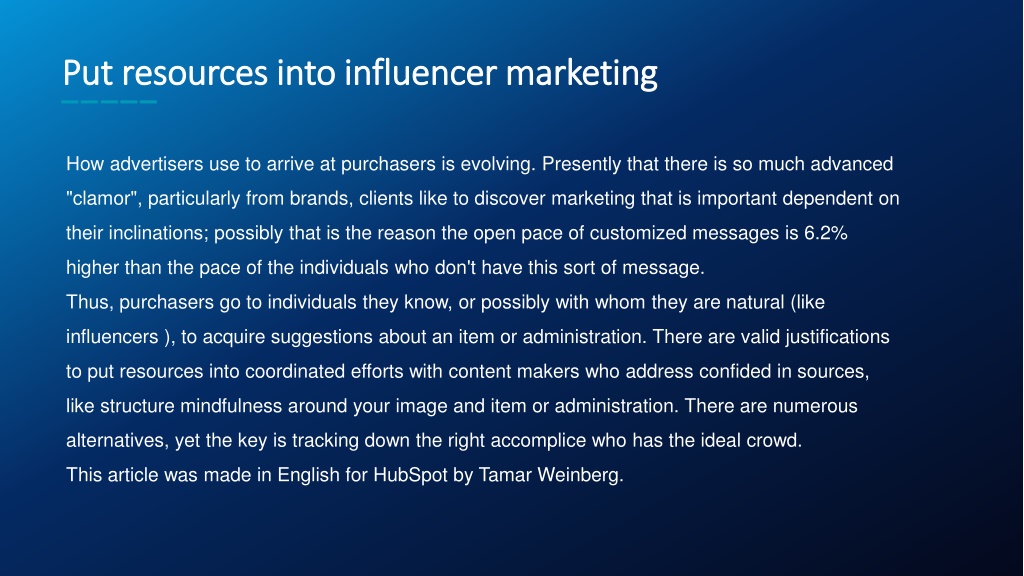 Put resources into influencer marketing

How advertisers use to arrive at purchasers is evolving. Presently that there is so much advanced "clamor", particularly from brands, clients like to discover marketing that is important dependent on their inclinations; possibly that is the reason the open pace of customized messages is 6.2% higher than the pace of the individuals who don't have this sort of message.
Thus, purchasers go to individuals they know, or possibly with whom they are natural (like influencers ), to acquire suggestions about an item or administration. There are valid justifications to put resources into coordinated efforts with content makers who address confided in sources, like structure mindfulness around your image and item or administration. There are numerous alternatives, yet the key is tracking down the right accomplice who has the ideal crowd.
This article was made in English for HubSpot by Tamar Weinberg.